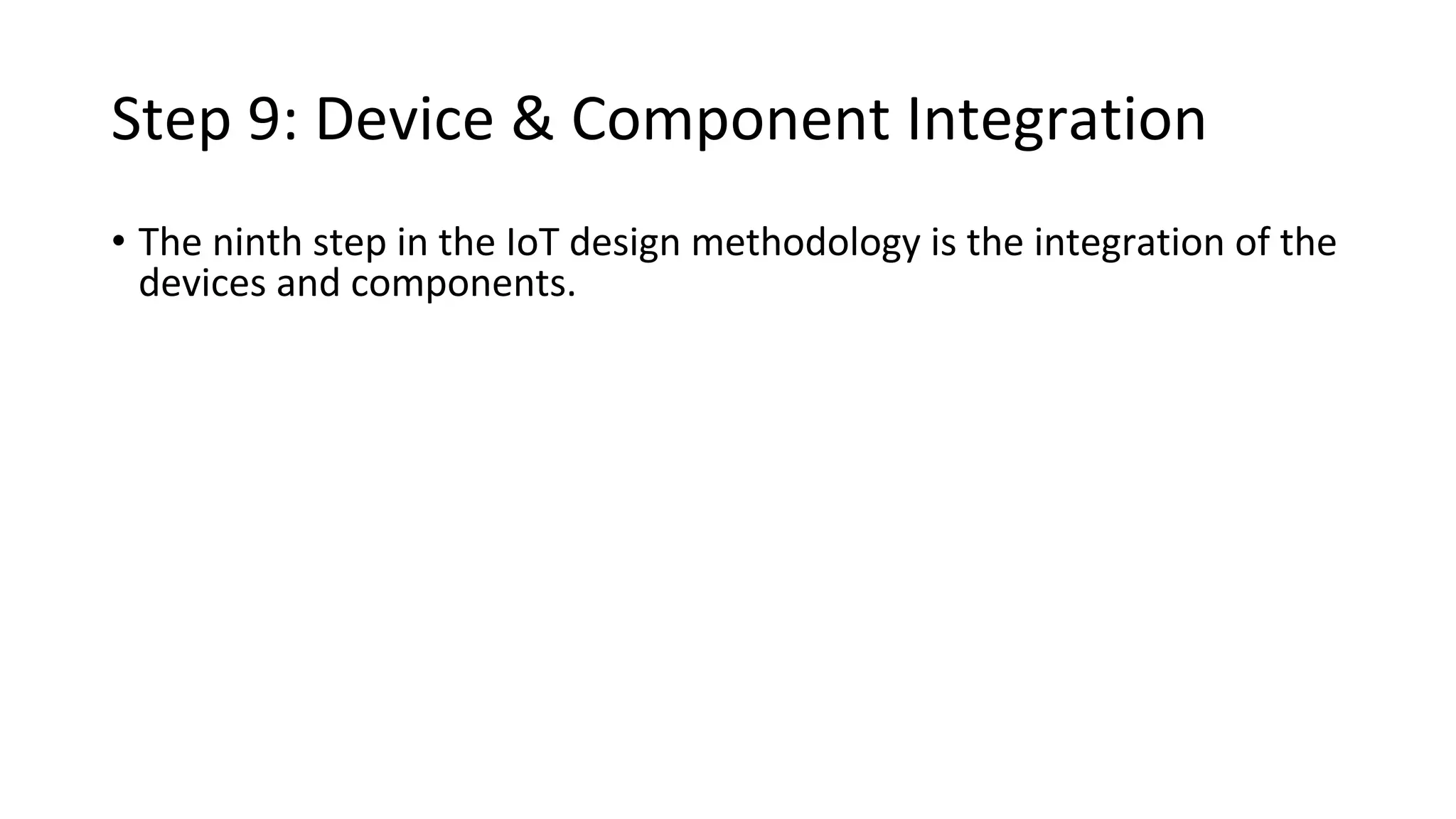 Step 9: Device & Component Integration

• The ninth step in the IoT design methodology is the integration of the devices and components.